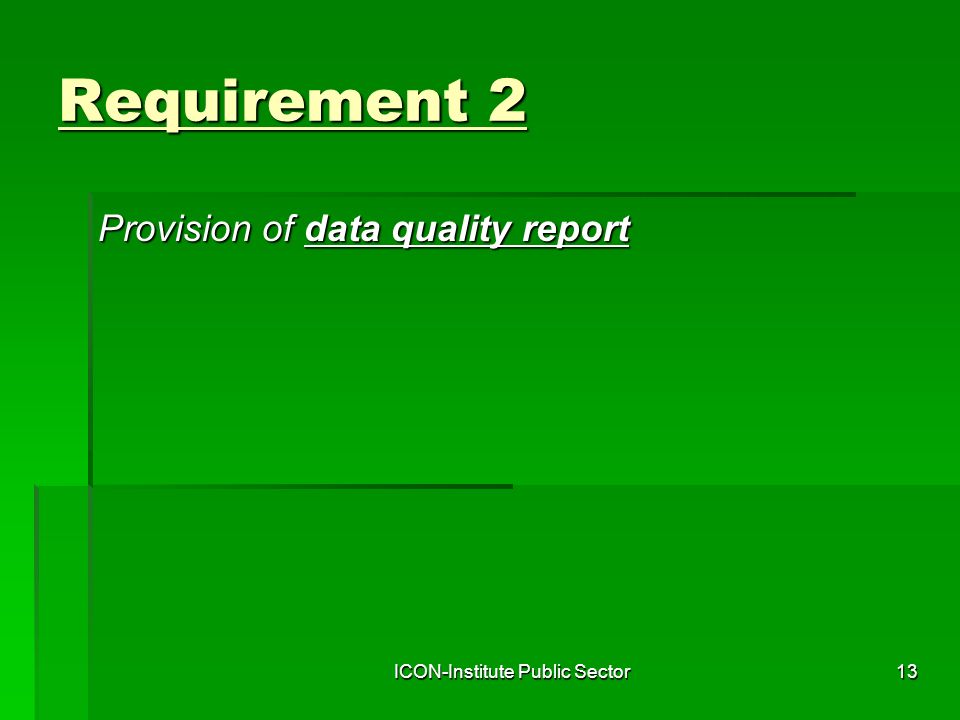 Requirement 2

Provision of data quality report

ICON-Institute Public Sector

13